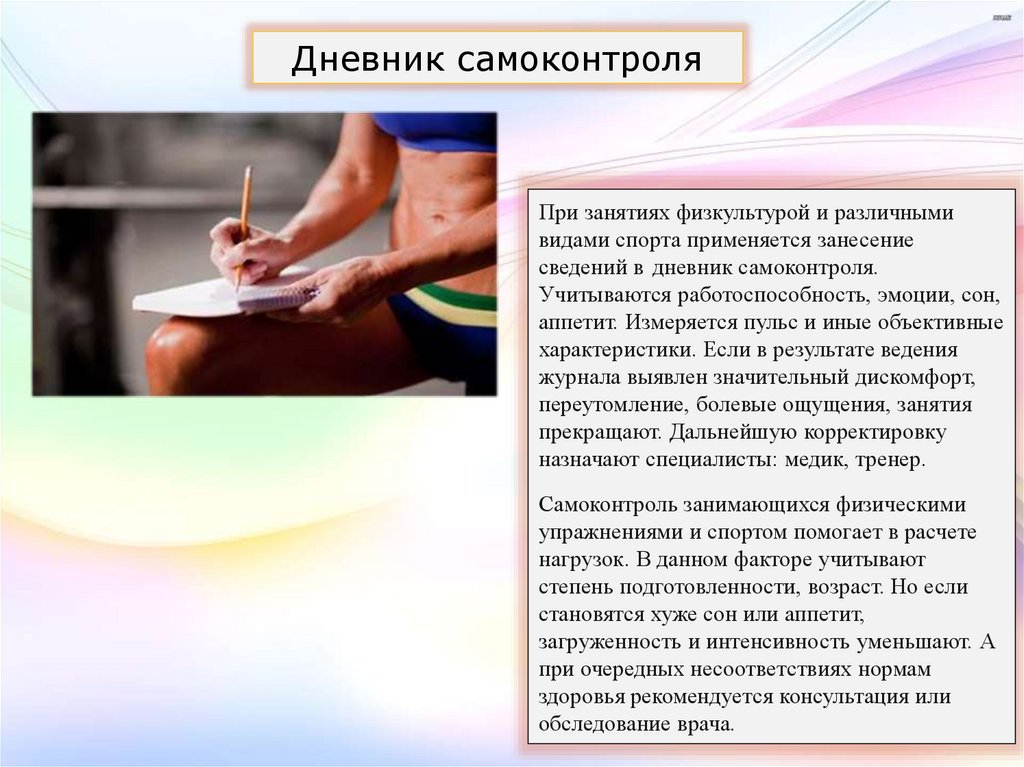 Дневник самоконтроля

При занятиях физкультурой и различными видами спорта применяется занесение сведений в дневник самоконтроля. Учитываются работоспособность, эмоции, сон, аппетит. Измеряется пульс и иные объективные характеристики. Если в результате ведения журнала выявлен значительный дискомфорт, переутомление, болевые ощущения, занятия прекращают. Дальнейшую корректировку назначают специалисты: медик, тренер.

Самоконтроль занимающихся физическими упражнениями и спортом помогает в расчете нагрузок. В данном факторе учитывают степень подготовленности, возраст. Но если становятся хуже сон или аппетит, загруженность и интенсивность уменьшают. А при очередных несоответствиях нормам здоровья рекомендуется консультация или обследование врача.